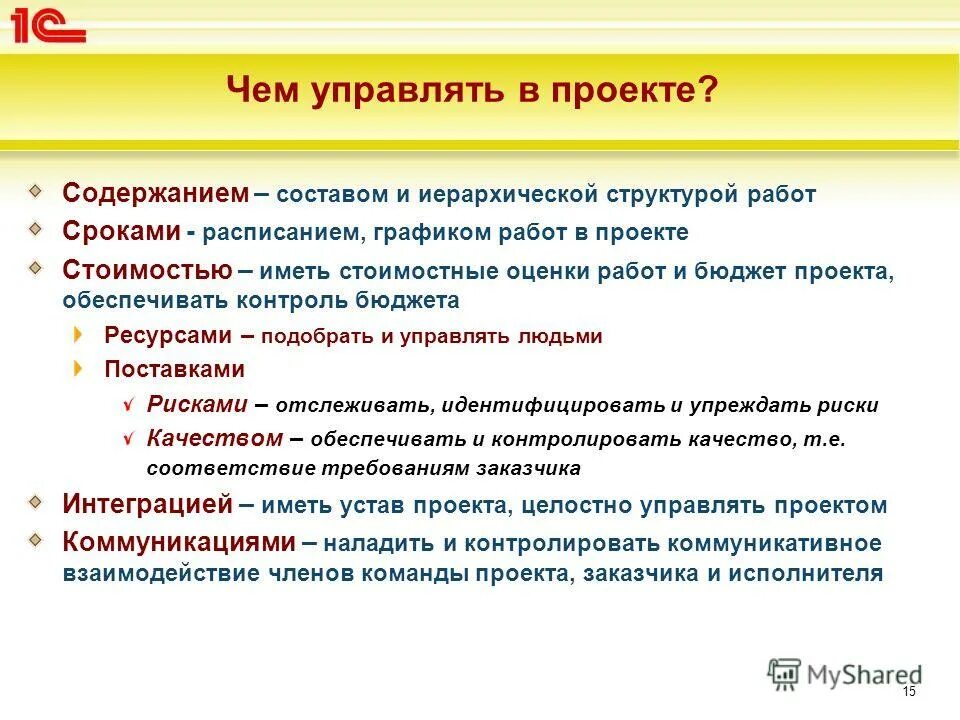 1С

Чем управлять в проекте?

Содержанием – составом и иерархической структурой работ

Сроками - расписанием, графиком работ в проекте

Стоимостью – иметь стоимостные оценки работ и бюджет проекта, обеспечивать контроль бюджета

Ресурсами – подобрать и управлять людьми

Поставками

Рисками – отслеживать, идентифицировать и упреждать риски

Качеством – обеспечивать и контролировать качество, т.е. соответствие требованиям заказчика

Интеграцией – иметь устав проекта, целостно управлять проектом

Коммуникациями – наладить и контролировать коммуникативное взаимодействие членов команды проекта, заказчика и исполнителя

MyShared

15